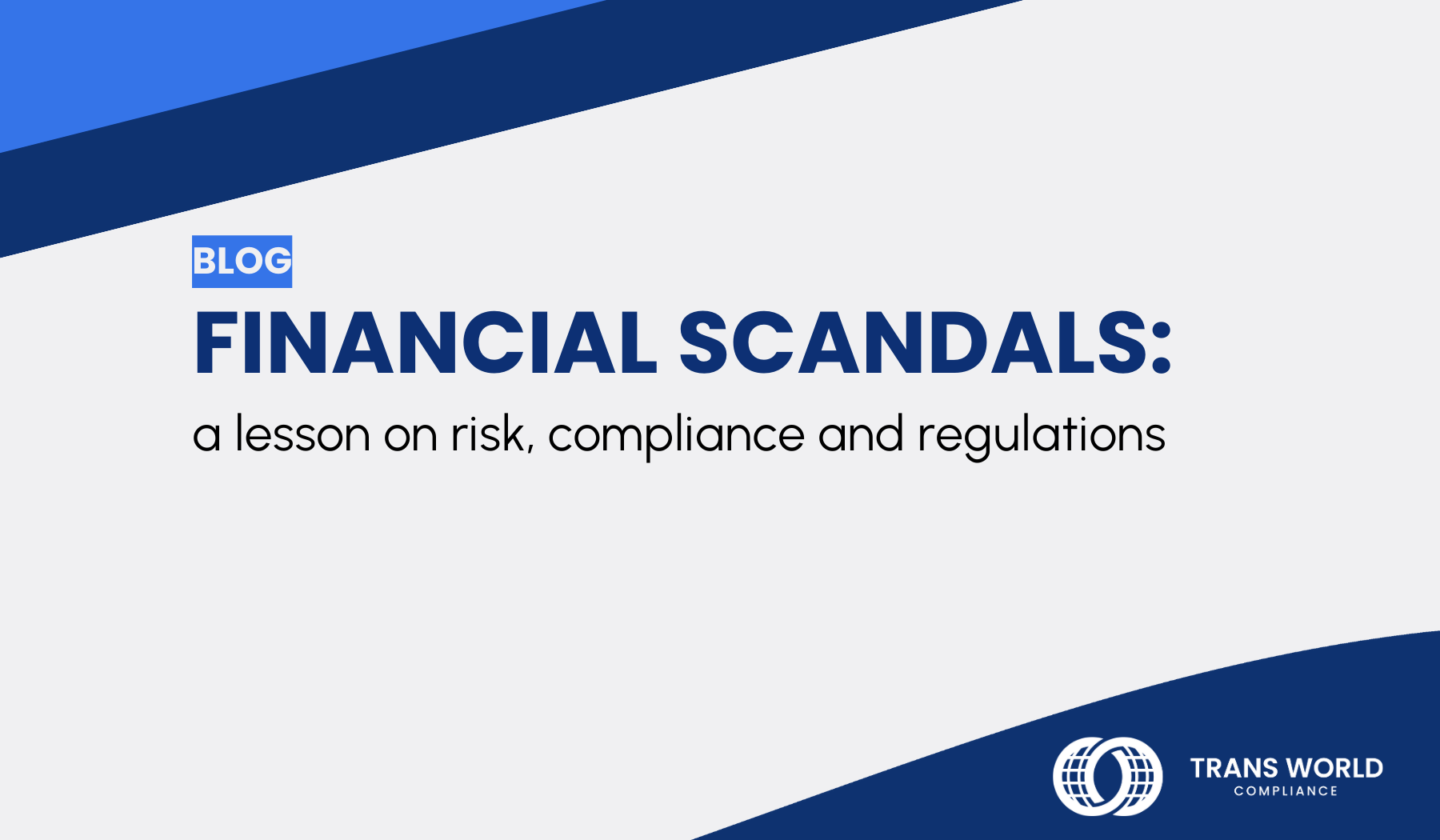 BLOG

FINANCIAL SCANDALS:

a lesson on risk, compliance and regulations

TRANS WORLD
COMPLIANCE